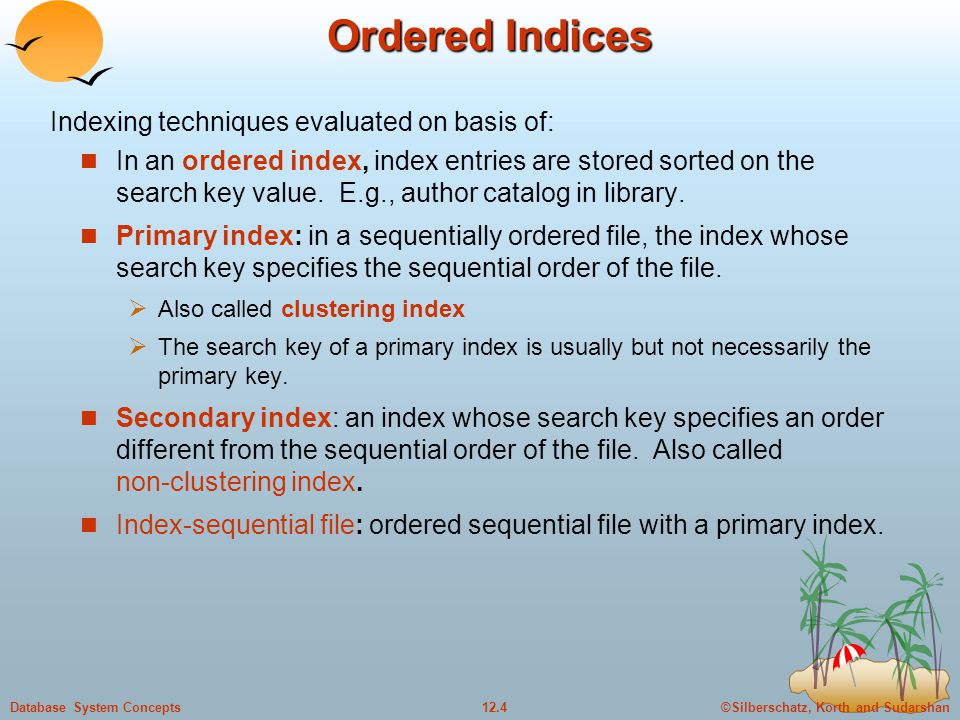 Ordered Indices

Indexing techniques evaluated on basis of:

In an ordered index, index entries are stored sorted on the search key value. E.g., author catalog in library.

Primary index: in a sequentially ordered file, the index whose search key specifies the sequential order of the file.

Also called clustering index

The search key of a primary index is usually but not necessarily the primary key.

Secondary index: an index whose search key specifies an order different from the sequential order of the file. Also called non-clustering index.

Index-sequential file: ordered sequential file with a primary index.

Database System Concepts 12.4 ©Silberschatz, Korth and Sudarshan